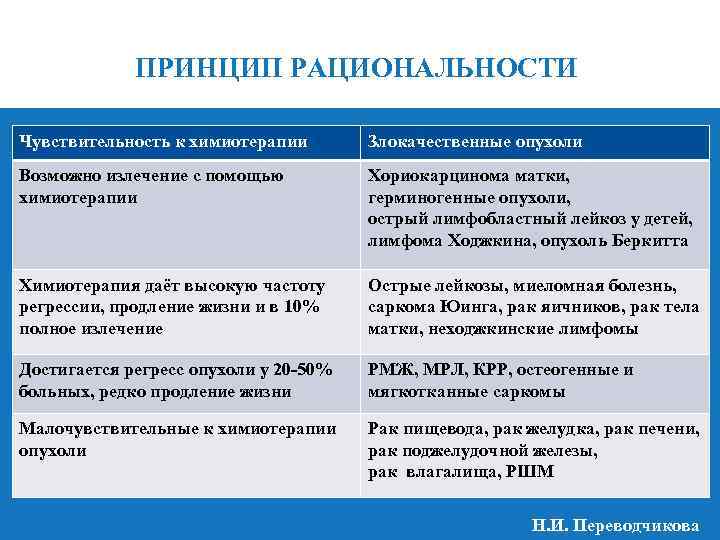 ПРИНЦИП РАЦИОНАЛЬНОСТИ

| Чувствительность к химиотерапии | Злокачественные опухоли |
|---|---|
| Возможно излечение с помощью химиотерапии | Хориокарцинома матки, герминогенные опухоли, острый лимфобластный лейкоз у детей, лимфома Ходжкина, опухоль Беркитта |
| Химиотерапия даёт высокую частоту регрессии, продление жизни и в 10% полное излечение | Острые лейкозы, миеломная болезнь, саркома Юинга, рак яичников, рак тела матки, неходжкинские лимфомы |
| Достигается регресс опухоли у 20-50% больных, редко продление жизни | РМЖ, МРЛ, КРР, остеогенные и мягкотканные саркомы |
| Малочувствительные к химиотерапии опухоли | Рак пищевода, рак желудка, рак печени, рак поджелудочной железы, рак влагалища, РШМ |

Н.И. Переводчикова